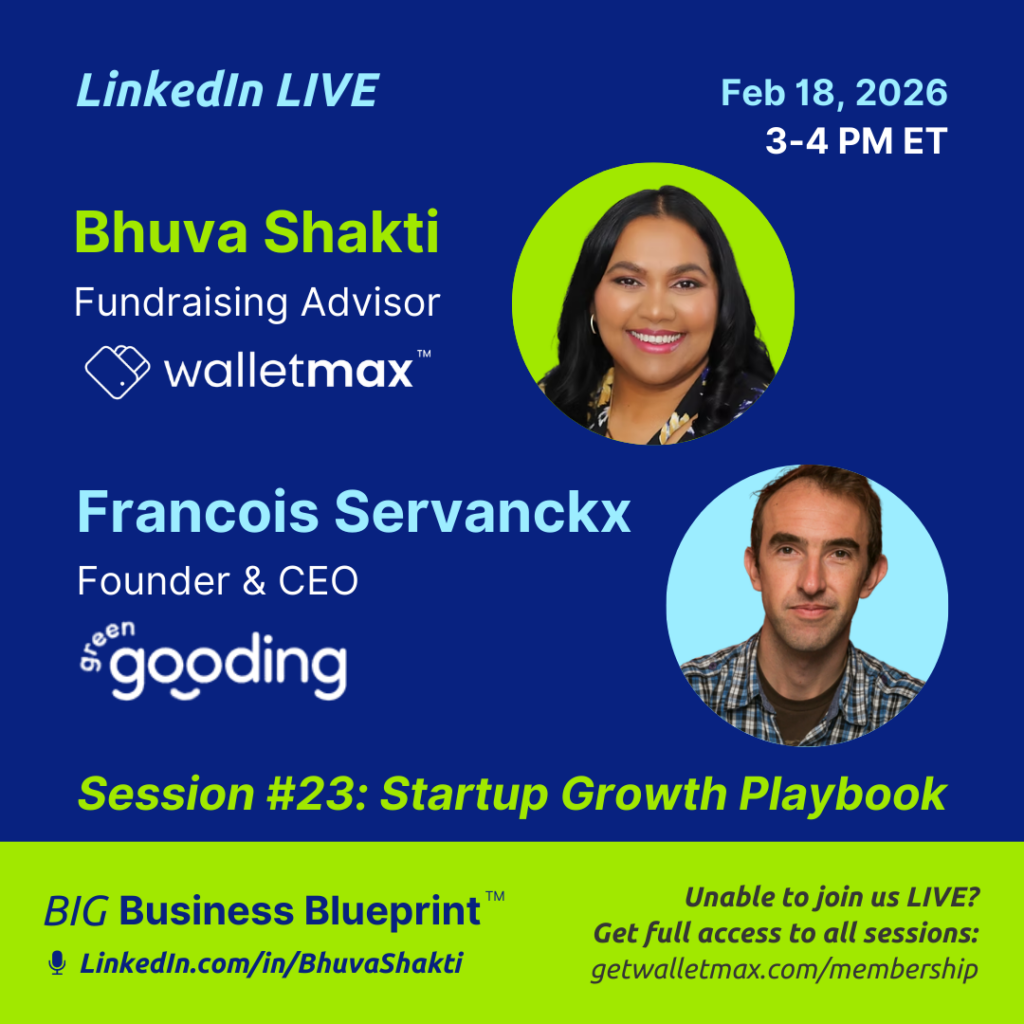 LinkedIn LIVE

Feb 18, 2026
3-4 PM ET

Bhuva Shakti
Fundraising Advisor
walletmax™

Francois Servanckx
Founder & CEO
green gooding

Session #23: Startup Growth Playbook

BIG Business Blueprint™
LinkedIn.com/in/BhuvaShakti

Unable to join us LIVE?
Get full access to all sessions:
getwalletmax.com/membership